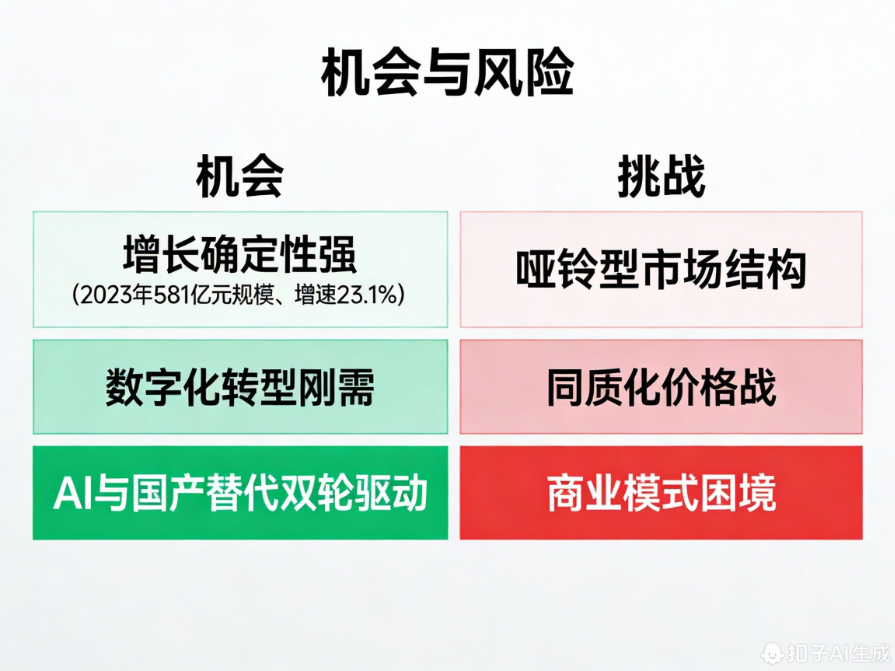 机会与风险

机会

增长确定性强
(2023年581亿元规模、增速23.1%)

数字化转型刚需

AI与国产替代双轮驱动

挑战

哑铃型市场结构

同质化价格战

商业模式困境

扣子AI生成